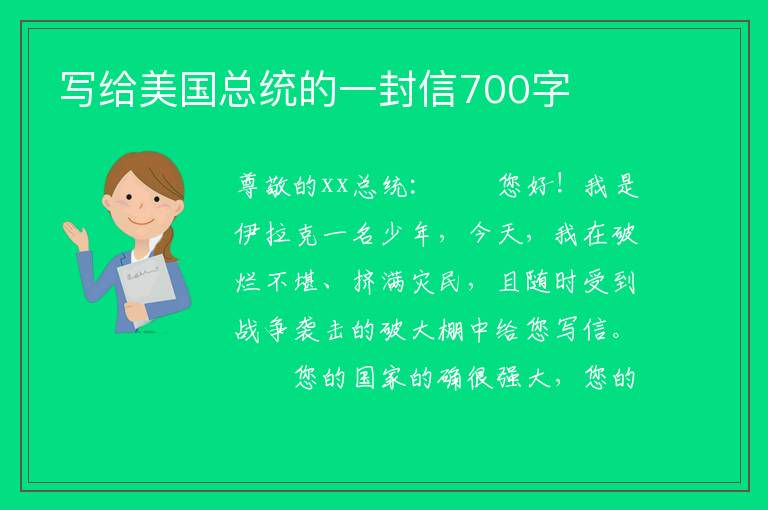 写给美国总统的一封信700字

尊敬的xx总统：　　您好！我是伊拉克一名少年，今天，我在破烂不堪、挤满灾民，且随时受到战争袭击的破大棚中给您写信。

　　您的国家的确很强大，您的